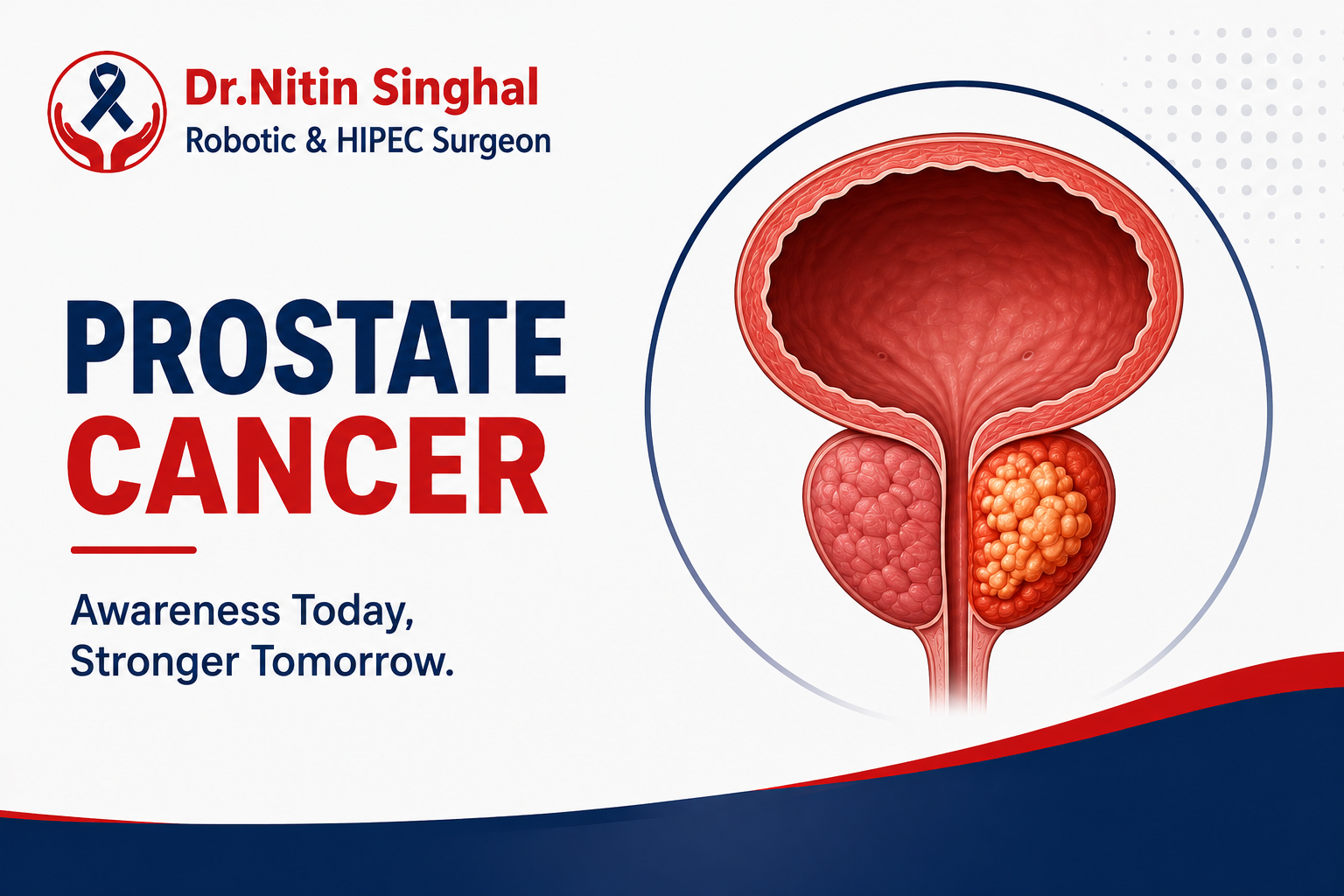 Dr.Nitin Singhal
Robotic & HIPEC Surgeon

PROSTATE
CANCER

Awareness Today,
Stronger Tomorrow.